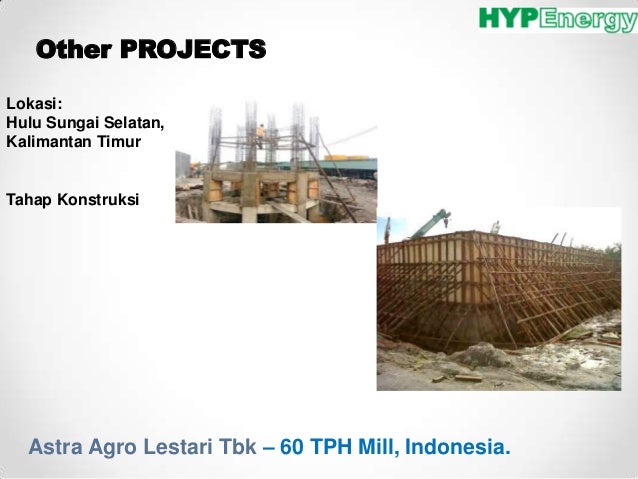 HYPEnergy

Other PROJECTS

Lokasi:
Hulu Sungai Selatan,
Kalimantan Timur

Tahap Konstruksi

Astra Agro Lestari Tbk – 60 TPH Mill, Indonesia.